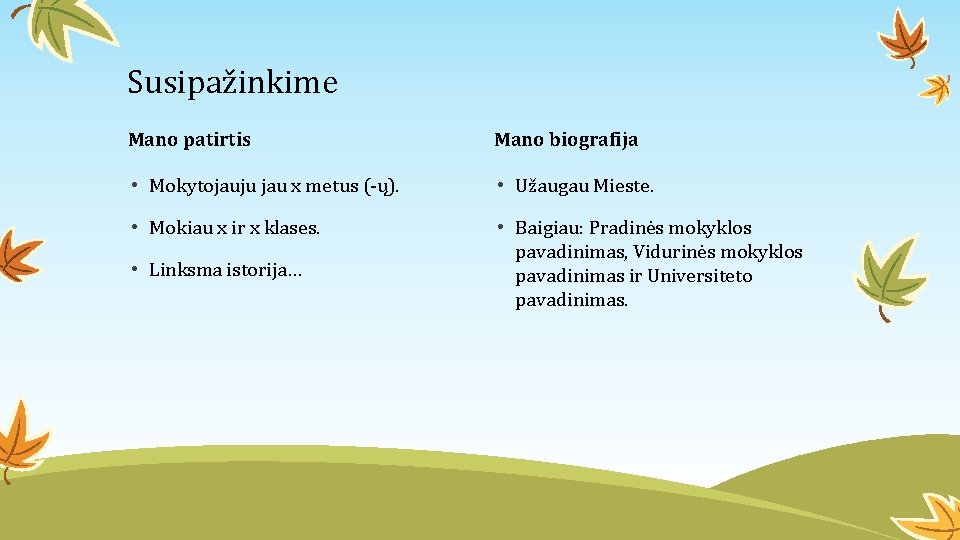 Susipažinkime

Mano patirtis

• Mokytojauju jau x metus (-ų).

• Mokiau x ir x klases.

• Linksma istorija…

Mano biografija

• Užaugau Mieste.

• Baigiau: Pradinės mokyklos pavadinimas, Vidurinės mokyklos pavadinimas ir Universiteto pavadinimas.